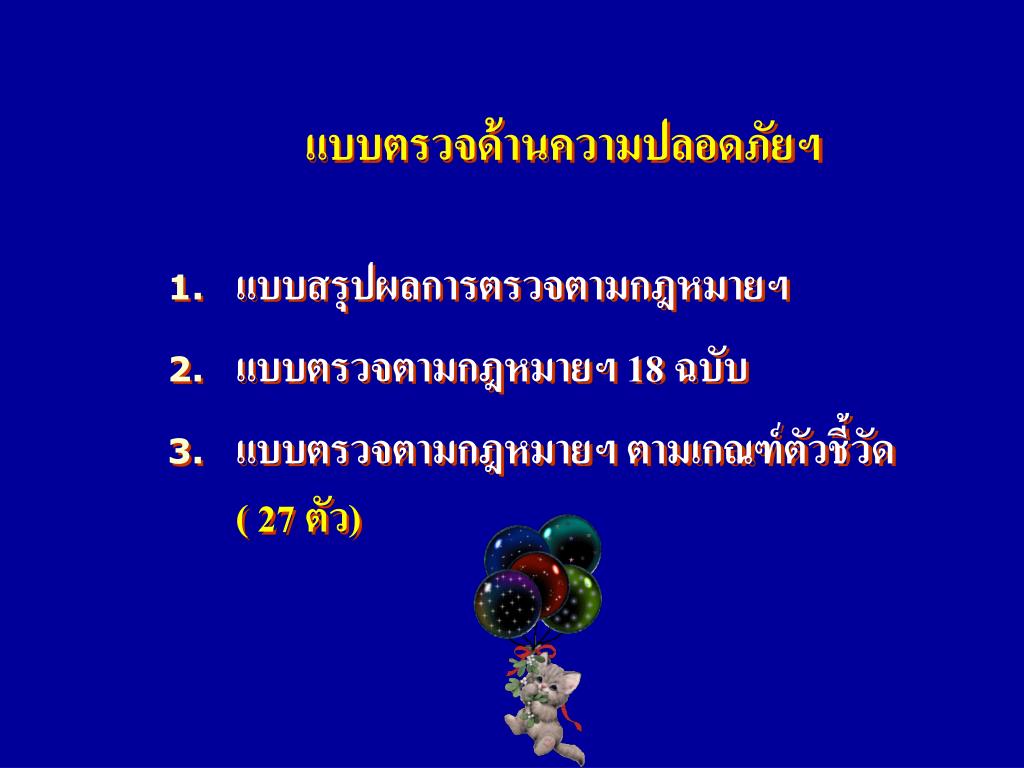 แบบตรวจด้านความปลอดภัยฯ

1. แบบสรุปผลการตรวจตามกฎหมายฯ

2. แบบตรวจตามกฎหมายฯ 18 ฉบับ

3. แบบตรวจตามกฎหมายฯ ตามเกณฑ์ตัวชี้วัด ( 27 ตัว)